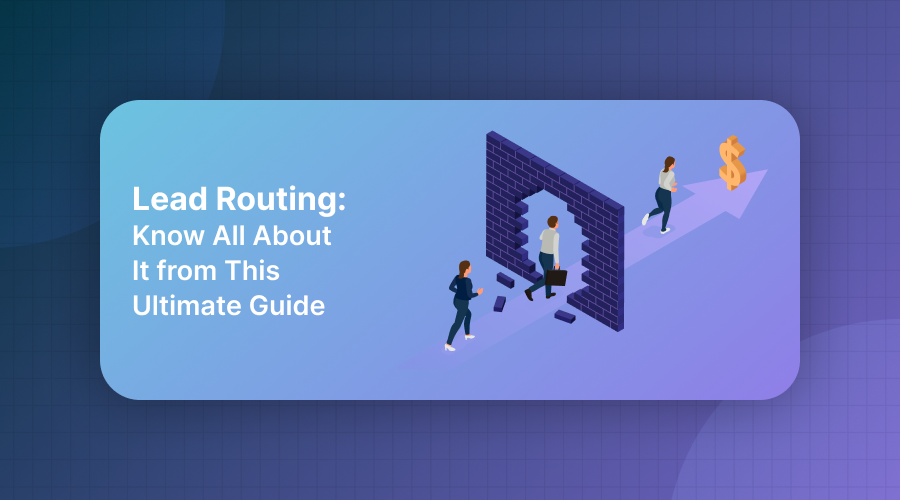 Lead Routing:
Know All About It from This Ultimate Guide

$